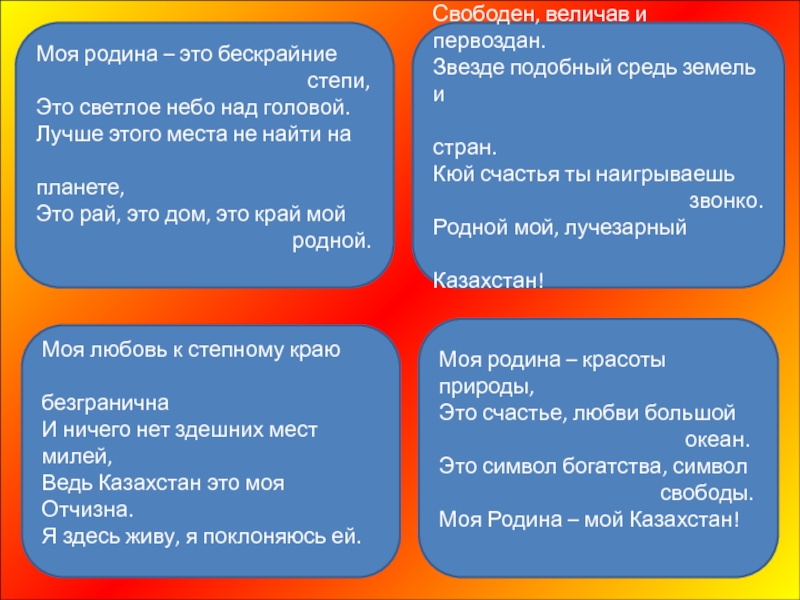 Моя родина – это бескрайние степи,
Это светлое небо над головой.
Лучше этого места не найти на

планете,
Это рай, это дом, это край мой родной.

Свободен, величав и первоздан.
Звезде подобный средь земель и

стран.
Кюй счастья ты наигрываешь звонко.
Родной мой, лучезарный

Казахстан!

Моя любовь к степному краю

безгранична
И ничего нет здешних мест милей,
Ведь Казахстан это моя Отчизна.
Я здесь живу, я поклоняюсь ей.

Моя родина – красоты природы,
Это счастье, любви большой океан.
Это символ богатства, символ свободы.
Моя Родина – мой Казахстан!